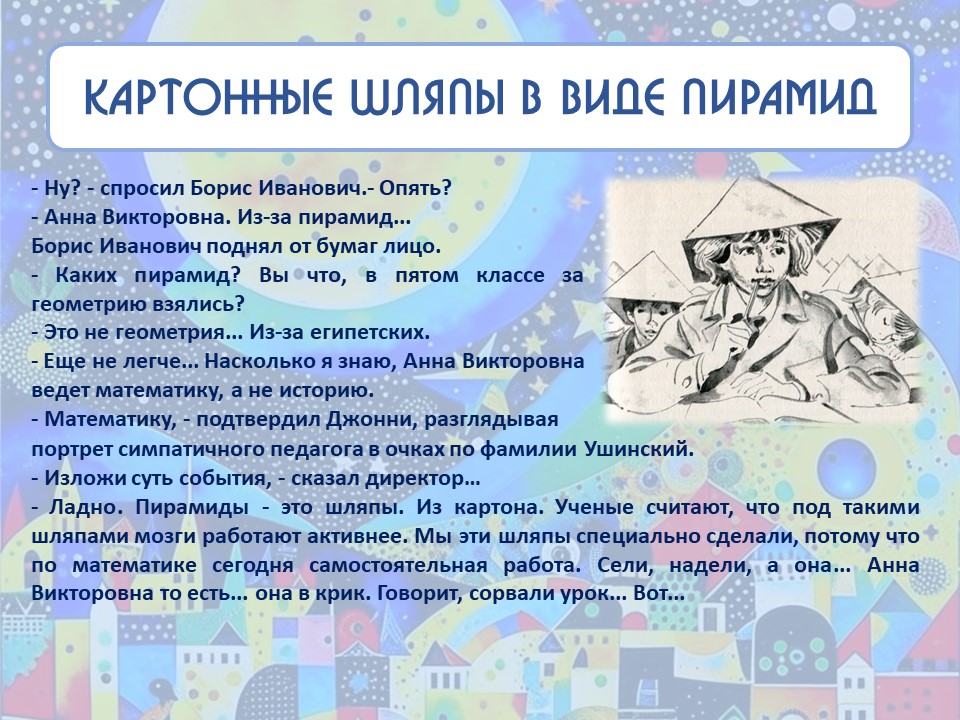 КАРТОННЫЕ ШЛЯПЫ В ВИДЕ ПИРАМИД

- Ну? - спросил Борис Иванович.- Опять?
- Анна Викторовна. Из-за пирамид...
Борис Иванович поднял от бумаг лицо.
- Каких пирамид? Вы что, в пятом классе за геометрию взялись?
- Это не геометрия... Из-за египетских.
- Еще не легче... Насколько я знаю, Анна Викторовна ведет математику, а не историю.
- Математику, - подтвердил Джонни, разглядывая портрет симпатичного педагога в очках по фамилии Ушинский.
- Изложи суть события, - сказал директор...
- Ладно. Пирамиды - это шляпы. Из картона. Ученые считают, что под такими шляпами мозги работают активнее. Мы эти шляпы специально сделали, потому что по математике сегодня самостоятельная работа. Сели, надели, а она... Анна Викторовна то есть... она в крик. Говорит, сорвали урок... Вот...